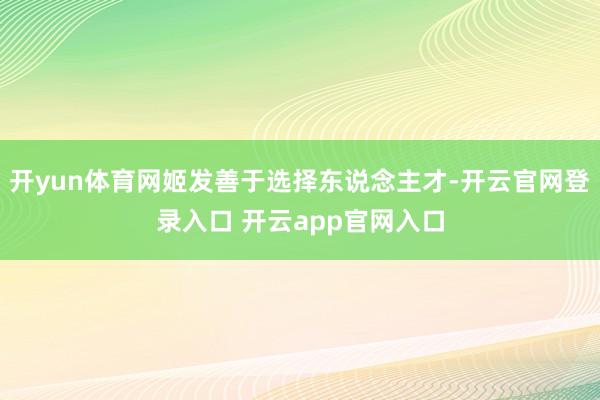 开yun体育网姬发善于选择东说念主才-开云官网登录入口 开云app官网入口